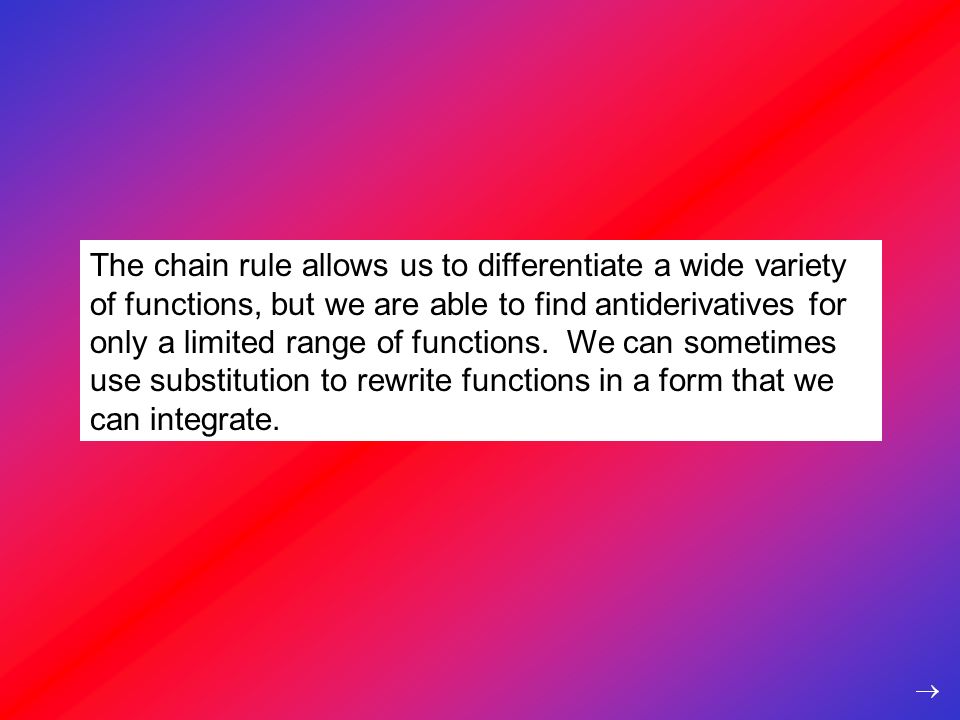 The chain rule allows us to differentiate a wide variety of functions, but we are able to find antiderivatives for only a limited range of functions. We can sometimes use substitution to rewrite functions in a form that we can integrate.

→